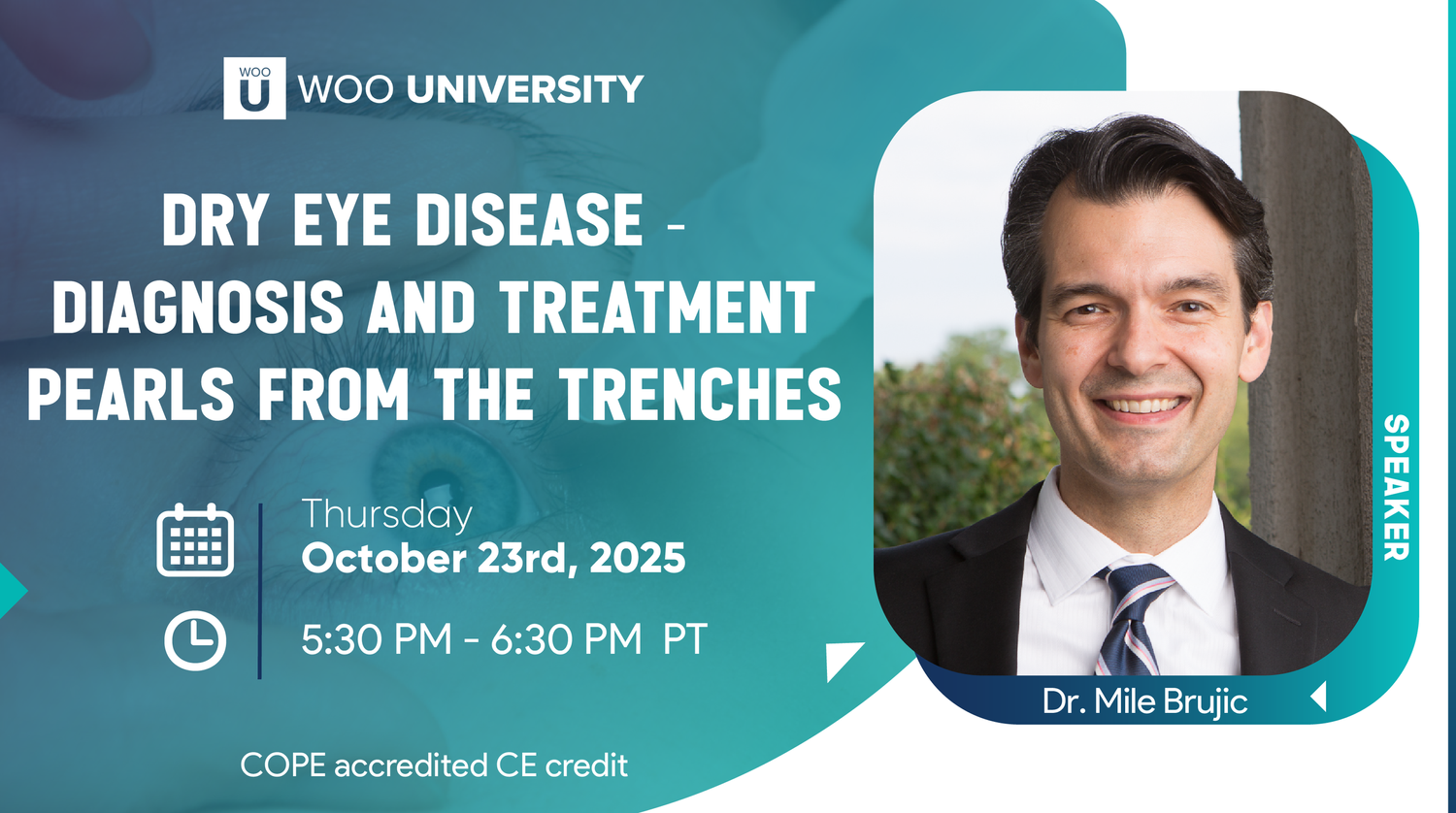 WOO U WOO UNIVERSITY

DRY EYE DISEASE - DIAGNOSIS AND TREATMENT PEARLS FROM THE TRENCHES

Thursday
October 23rd, 2025

5:30 PM - 6:30 PM PT

COPE accredited CE credit

SPEAKER

Dr. Mile Brujic